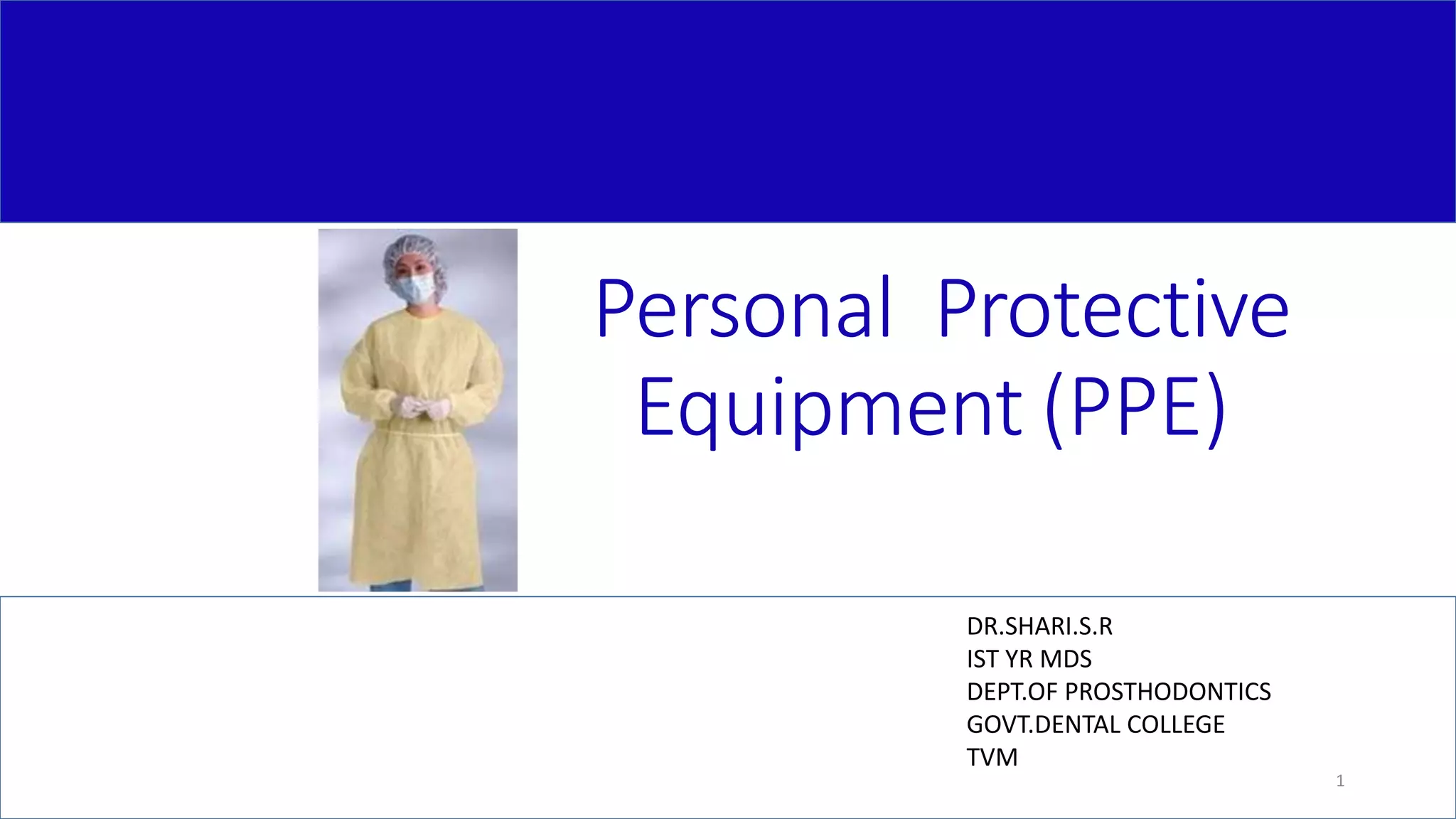 Personal Protective Equipment (PPE)

DR.SHARI.S.R
IST YR MDS
DEPT.OF PROSTHODONTICS
GOVT.DENTAL COLLEGE
TVM

1